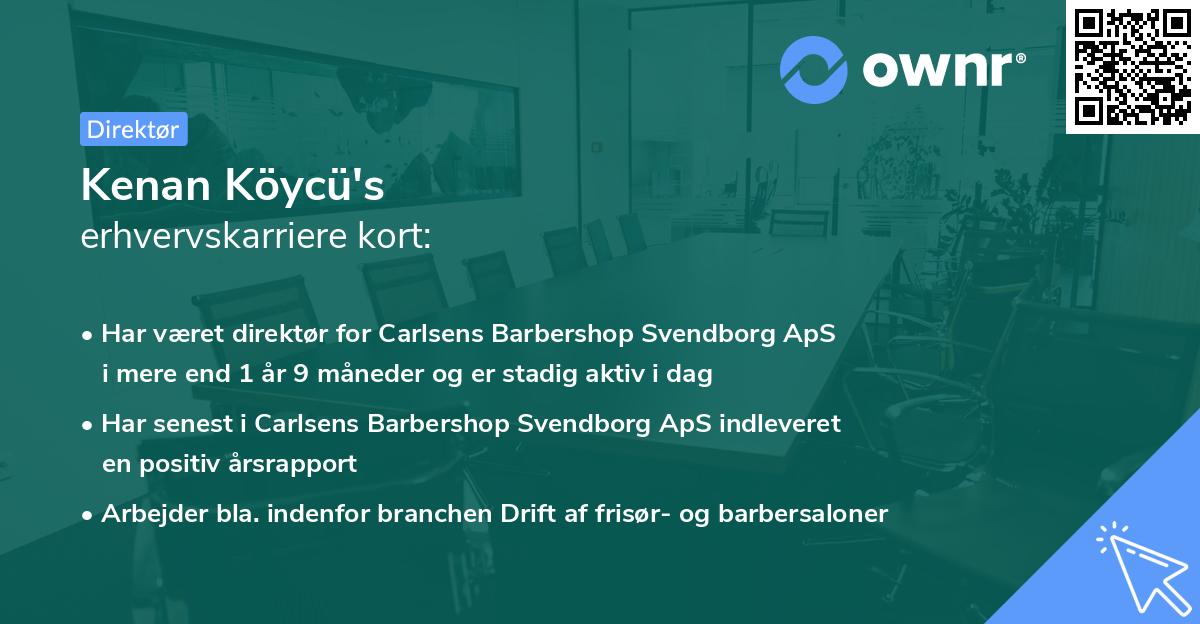 ownr®

Direktør

Kenan Köycü's
erhvervskarriere kort:

• Har været direktør for Carlsens Barbershop Svendborg ApS i mere end 1 år 9 måneder og er stadig aktiv i dag

• Har senest i Carlsens Barbershop Svendborg ApS indleveret en positiv årsrapport

• Arbejder bla. indenfor branchen Drift af frisør- og barbersaloner